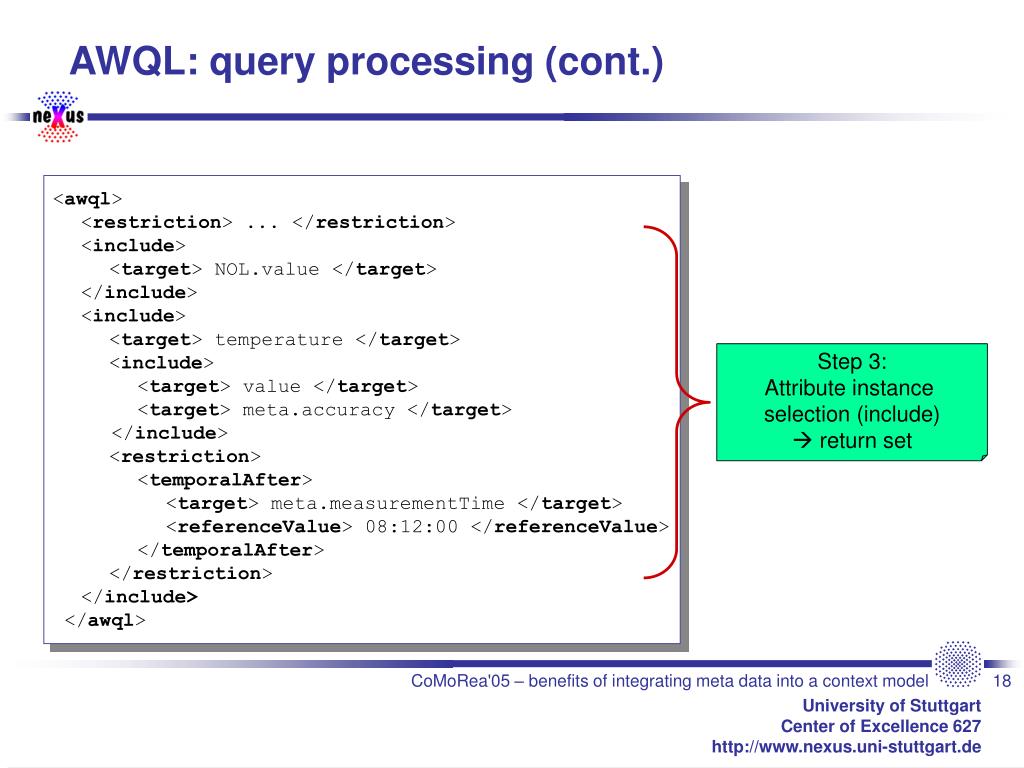 AWQL: query processing (cont.)

neXus

<awql>
<restriction> ... </restriction>
<include>
<target> NOL.value </target>
</include>
<include>
<target> temperature </target>
<include>
<target> value </target>
<target> meta.accuracy </target>
</include>
<restriction>
<temporalAfter>
<target> meta.measurementTime </target>
<referenceValue> 08:12:00 </referenceValue>
</temporalAfter>
</restriction>
</include>
</awql>

Step 3:
Attribute instance selection (include)
→ return set

CoMoRea'05 – benefits of integrating meta data into a context model 18

University of Stuttgart
Center of Excellence 627
http://www.nexus.uni-stuttgart.de